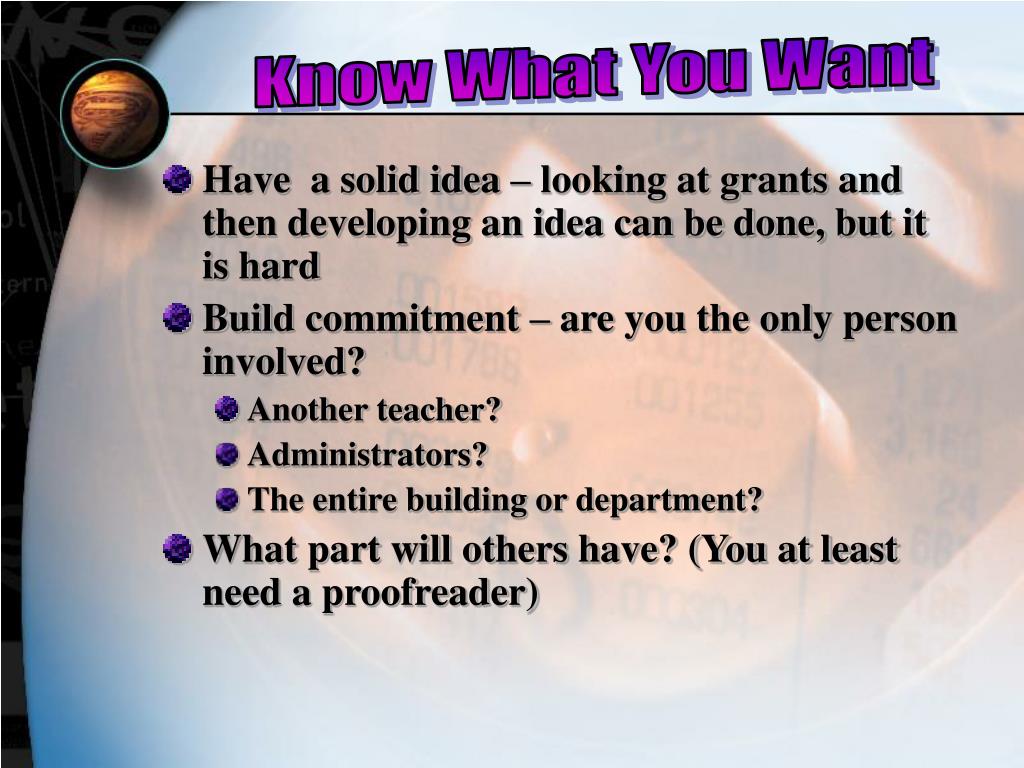 Know What You Want

Have a solid idea – looking at grants and then developing an idea can be done, but it is hard

Build commitment – are you the only person involved?

Another teacher?

Administrators?

The entire building or department?

What part will others have? (You at least need a proofreader)